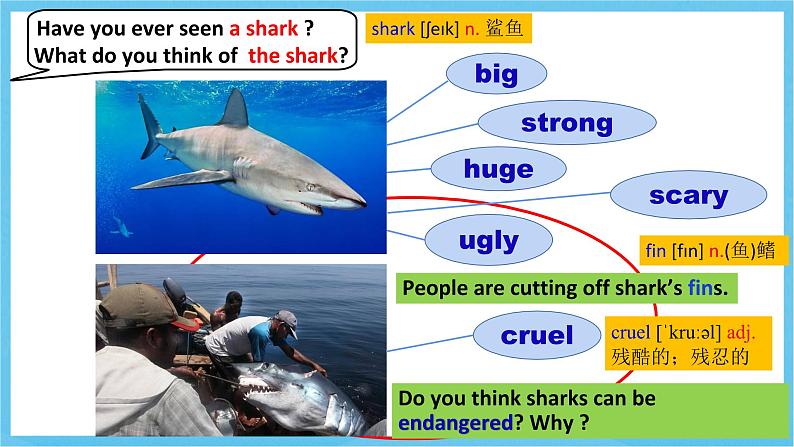 Have you ever seen a shark ?
What do you think of the shark?

shark [ʃeɪk] n. 鲨鱼

big

strong

huge

scary

ugly

fin [fɪn] n.(鱼)鳍

People are cutting off shark's fins.

cruel

cruel [ˈkruːəl] adj. 残酷的；残忍的

Do you think sharks can be endangered? Why ?